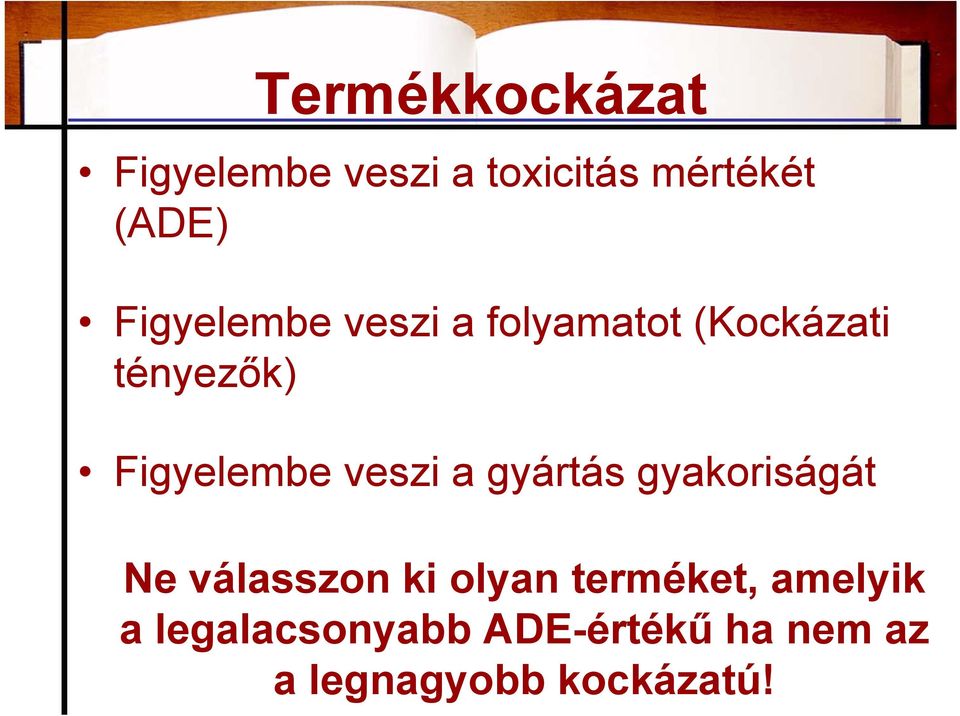 Termékkockázat

• Figyelembe veszi a toxicitás mértékét (ADE)

• Figyelembe veszi a folyamatot (Kockázati tényezők)

• Figyelembe veszi a gyártás gyakoriságát

Ne válasszon ki olyan terméket, amelyik a legalacsonyabb ADE-értékű ha nem az a legnagyobb kockázatú!